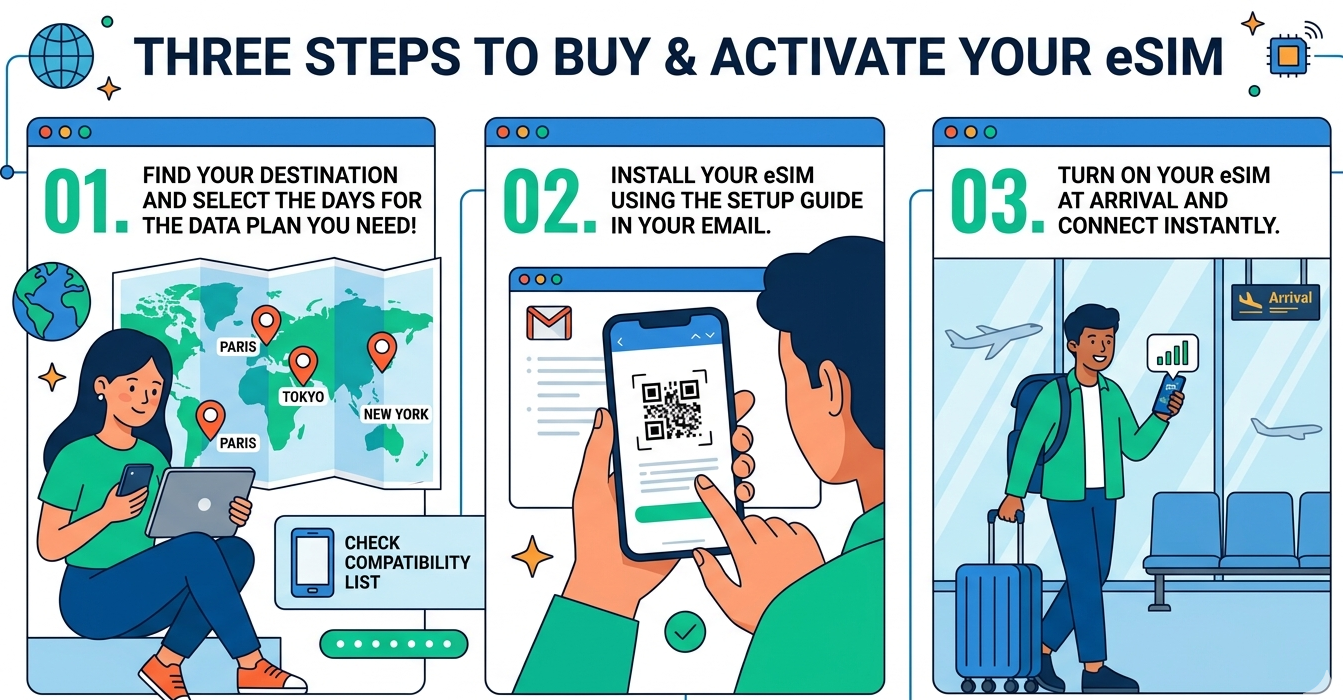 THREE STEPS TO BUY & ACTIVATE YOUR eSIM

01. FIND YOUR DESTINATION AND SELECT THE DAYS FOR THE DATA PLAN YOU NEED!

PARIS

TOKYO

NEW YORK

PARIS

CHECK COMPATIBILITY LIST

02. INSTALL YOUR eSIM USING THE SETUP GUIDE IN YOUR EMAIL.

03. TURN ON YOUR eSIM AT ARRIVAL AND CONNECT INSTANTLY.

Arrival